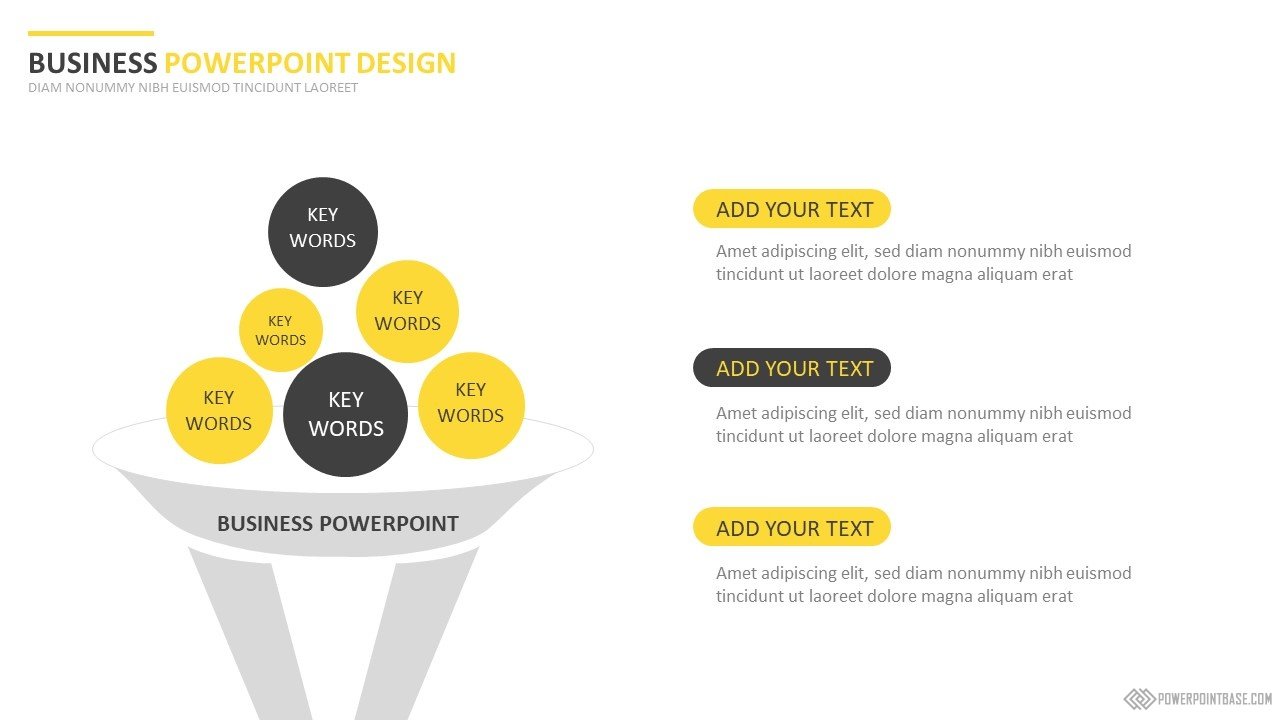 BUSINESS POWERPOINT DESIGN
DIAM NONUMMY NIBH EUISMOD TINCIDUNT LAOREET

KEY WORDS

KEY WORDS

KEY WORDS

KEY WORDS

KEY WORDS

KEY WORDS

BUSINESS POWERPOINT

ADD YOUR TEXT
Amet adipiscing elit, sed diam nonummy nibh euismod tincidunt ut laoreet dolore magna aliquam erat

ADD YOUR TEXT
Amet adipiscing elit, sed diam nonummy nibh euismod tincidunt ut laoreet dolore magna aliquam erat

ADD YOUR TEXT
Amet adipiscing elit, sed diam nonummy nibh euismod tincidunt ut laoreet dolore magna aliquam erat

POWERPOINTBASE.COM